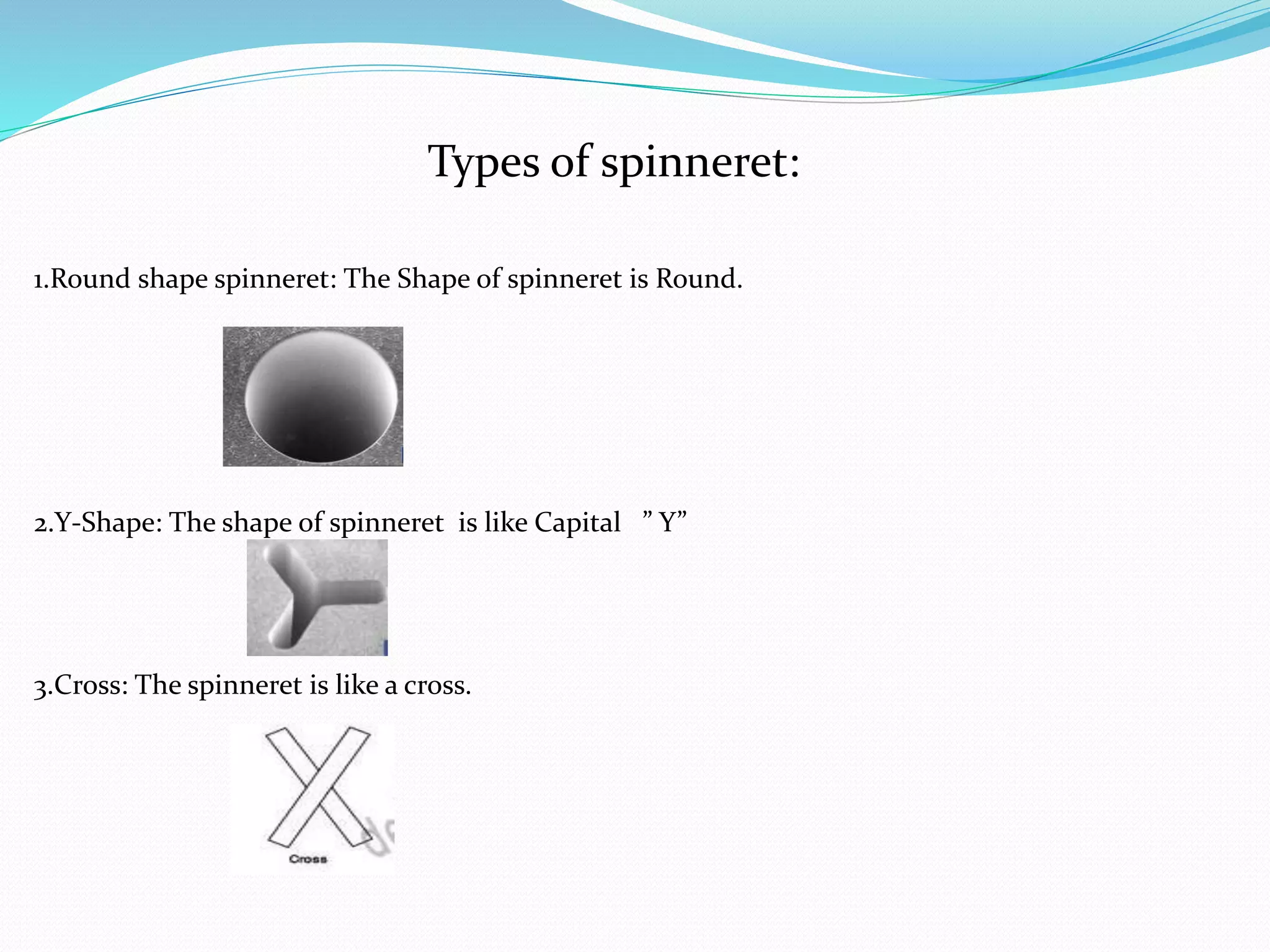 Types of spinneret:

1.Round shape spinneret: The Shape of spinneret is Round.

2.Y-Shape: The shape of spinneret is like Capital ” Y”

3.Cross: The spinneret is like a cross.

Cross